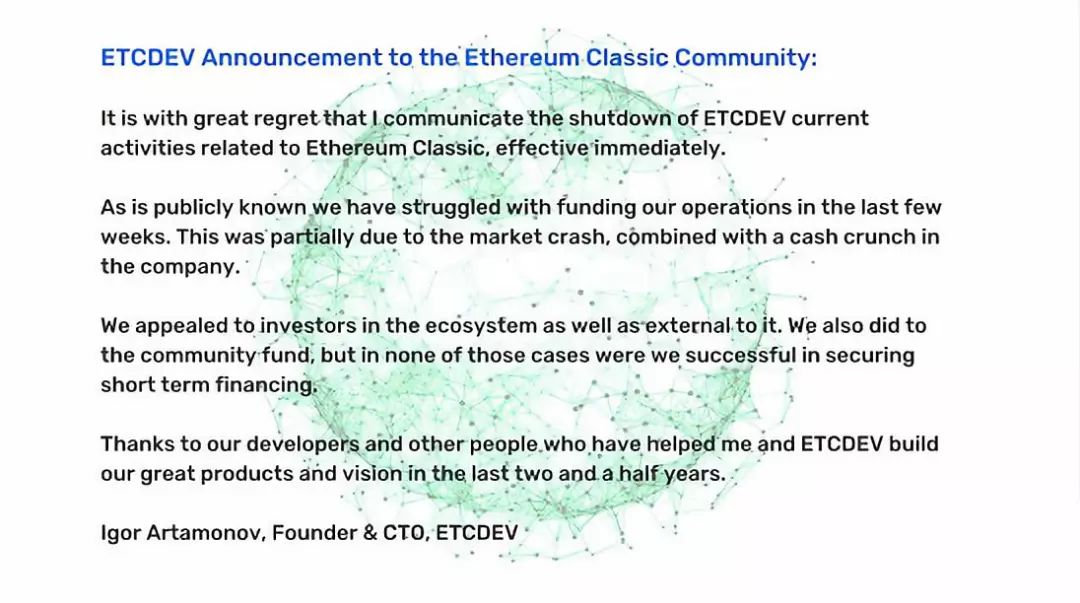 ETCDEV Announcement to the Ethereum Classic Community:

It is with great regret that I communicate the shutdown of ETCDEV current activities related to Ethereum Classic, effective immediately.

As is publicly known we have struggled with funding our operations in the last few weeks. This was partially due to the market crash, combined with a cash crunch in the company.

We appealed to investors in the ecosystem as well as external to it. We also did to the community fund, but in none of those cases were we successful in securing short term financing.

Thanks to our developers and other people who have helped me and ETCDEV build our great products and vision in the last two and a half years.

Igor Artamonov, Founder & CTO, ETCDEV